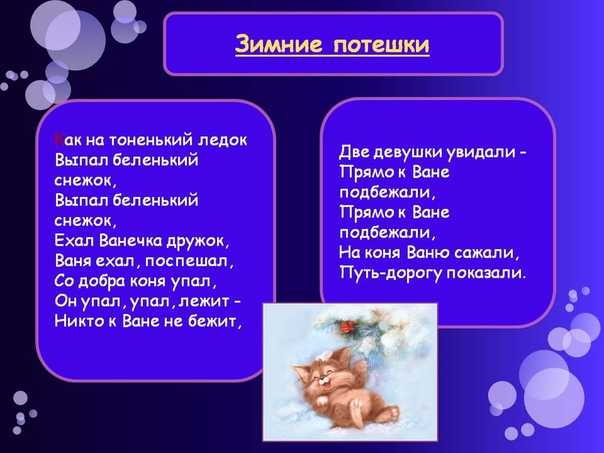 Зимние потешки

Как на тоненький ледок
Выпал беленький снежок,
Выпал беленький снежок,
Ехал Ванечка дружок,
Ваня ехал, поспешал,
Со добра коня упал,
Он упал, упал, лежит -
Никто к Ване не бежит,

Две девушки увидали -
Прямо к Ване подбежали,
Прямо к Ване подбежали,
На коня Ваню сажали,
Путь-дорогу показали.